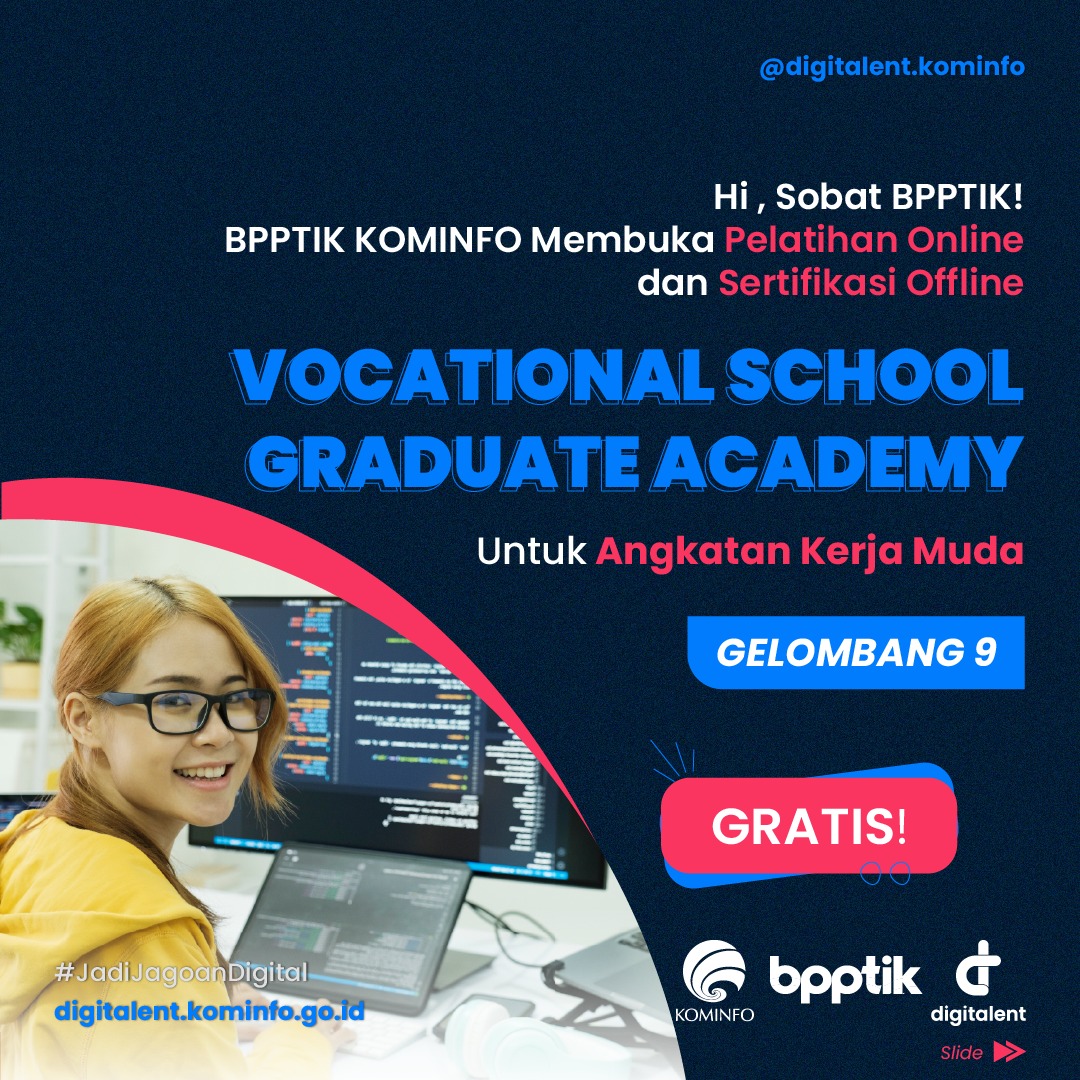 @digitalent.kominfo

Hi , Sobat BPPTIK!
BPPTIK KOMINFO Membuka Pelatihan Online dan Sertifikasi Offline

VOCATIONAL SCHOOL GRADUATE ACADEMY

Untuk Angkatan Kerja Muda

GELOMBANG 9

GRATIS!

#JadiJagoanDigital
digitalent.kominfo.go.id

KOMINFO
bpptik
digitalent

Slide